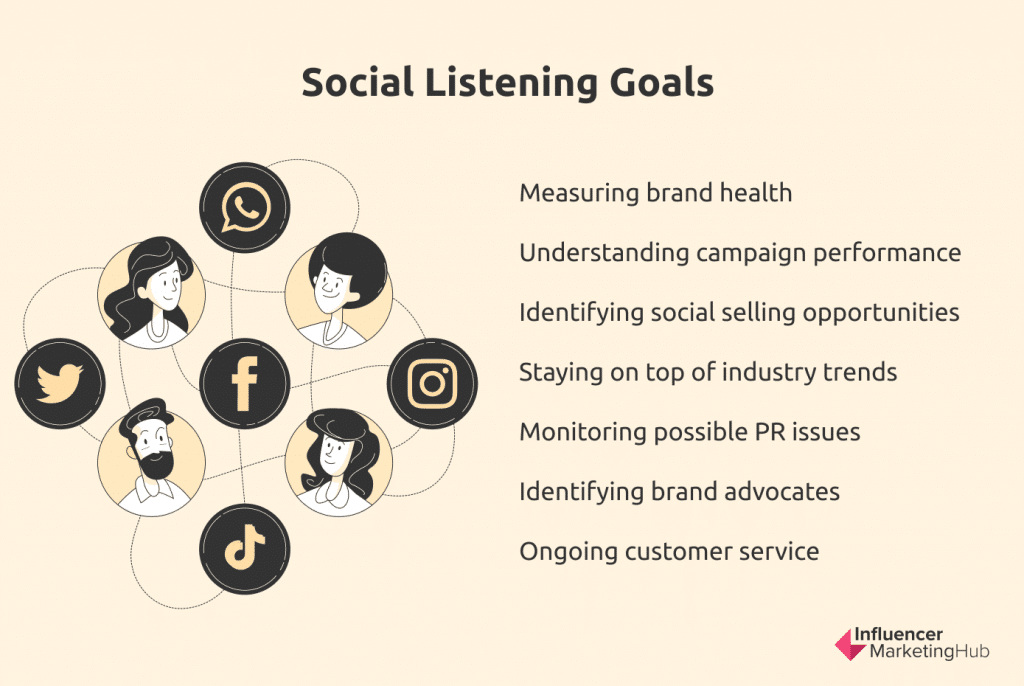 Social Listening Goals

Measuring brand health

Understanding campaign performance

Identifying social selling opportunities

Staying on top of industry trends

Monitoring possible PR issues

Identifying brand advocates

Ongoing customer service

Influencer MarketingHub